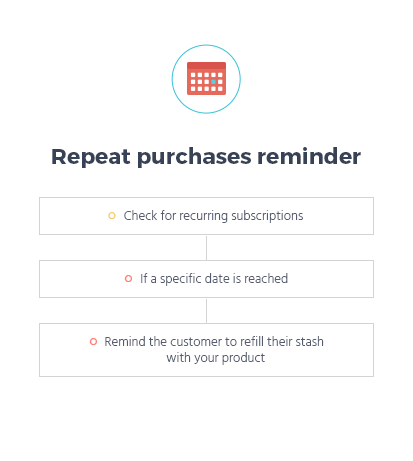 Repeat purchases reminder

Check for recurring subscriptions

If a specific date is reached

Remind the customer to refill their stash with your product